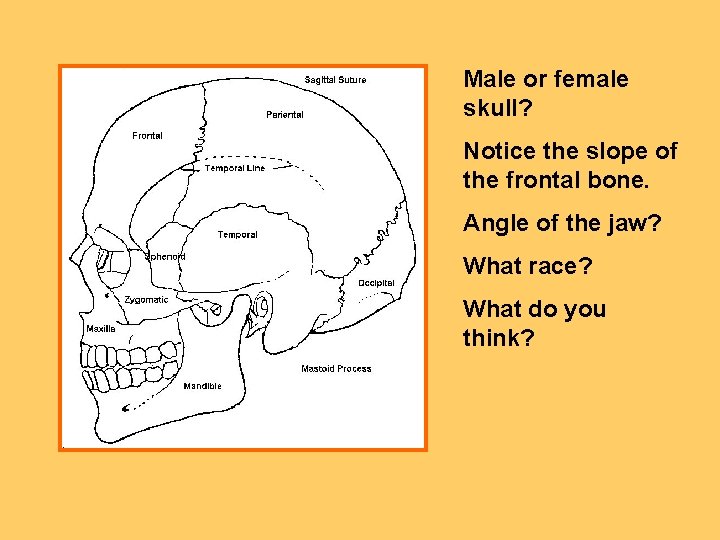 Sagittal Suture
Periental
Frontal
Temporal Line
Temporal
Sphenoid
Occipital
Zygomatic
Maxilla
Mastoid Process
Mandible

Male or female skull?

Notice the slope of the frontal bone.

Angle of the jaw?

What race?

What do you think?